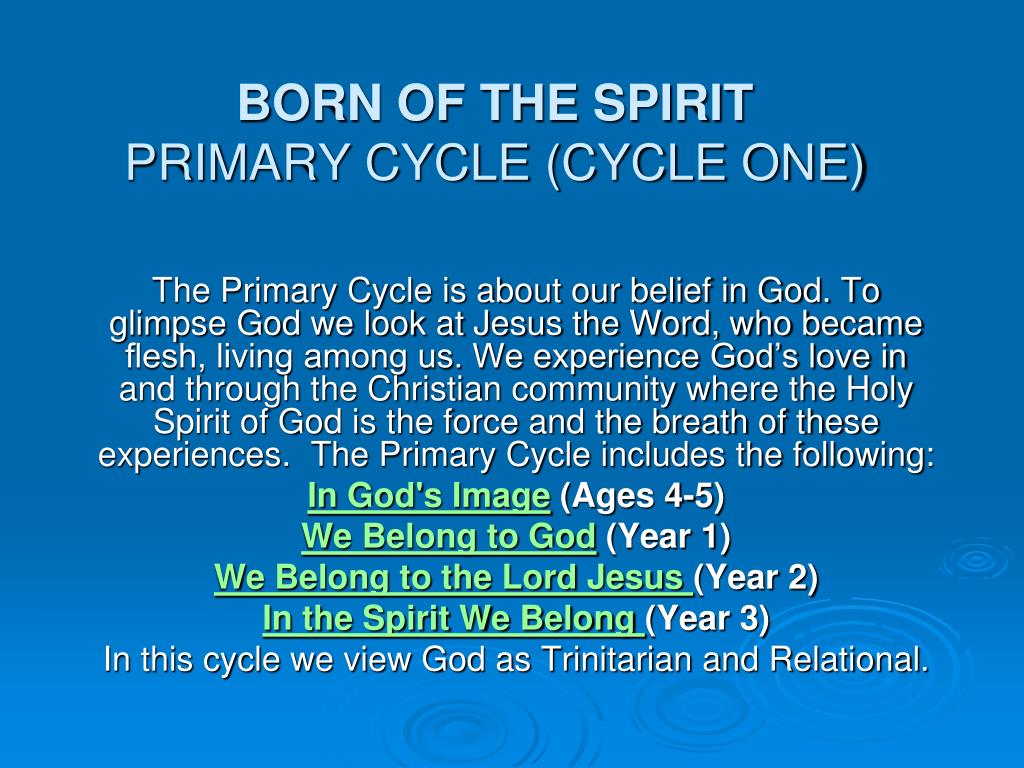 BORN OF THE SPIRIT
PRIMARY CYCLE (CYCLE ONE)

The Primary Cycle is about our belief in God. To glimpse God we look at Jesus the Word, who became flesh, living among us. We experience God's love in and through the Christian community where the Holy Spirit of God is the force and the breath of these experiences. The Primary Cycle includes the following:

In God's Image (Ages 4-5)
We Belong to God (Year 1)
We Belong to the Lord Jesus (Year 2)
In the Spirit We Belong (Year 3)
In this cycle we view God as Trinitarian and Relational.